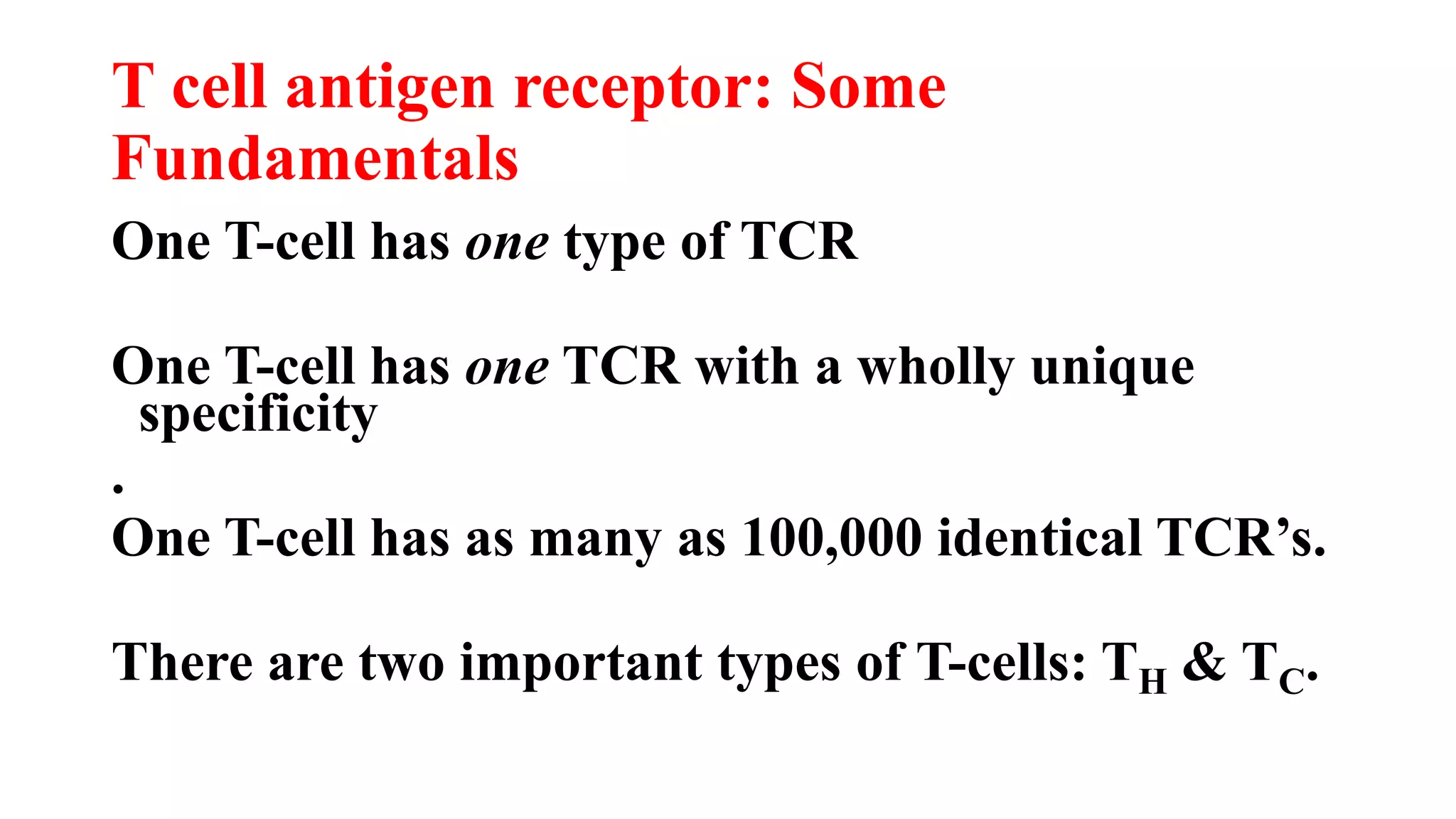 T cell antigen receptor: Some Fundamentals

One T-cell has one type of TCR

One T-cell has one TCR with a wholly unique specificity

.

One T-cell has as many as 100,000 identical TCR’s.

There are two important types of T-cells: $T_H$ & $T_C$.